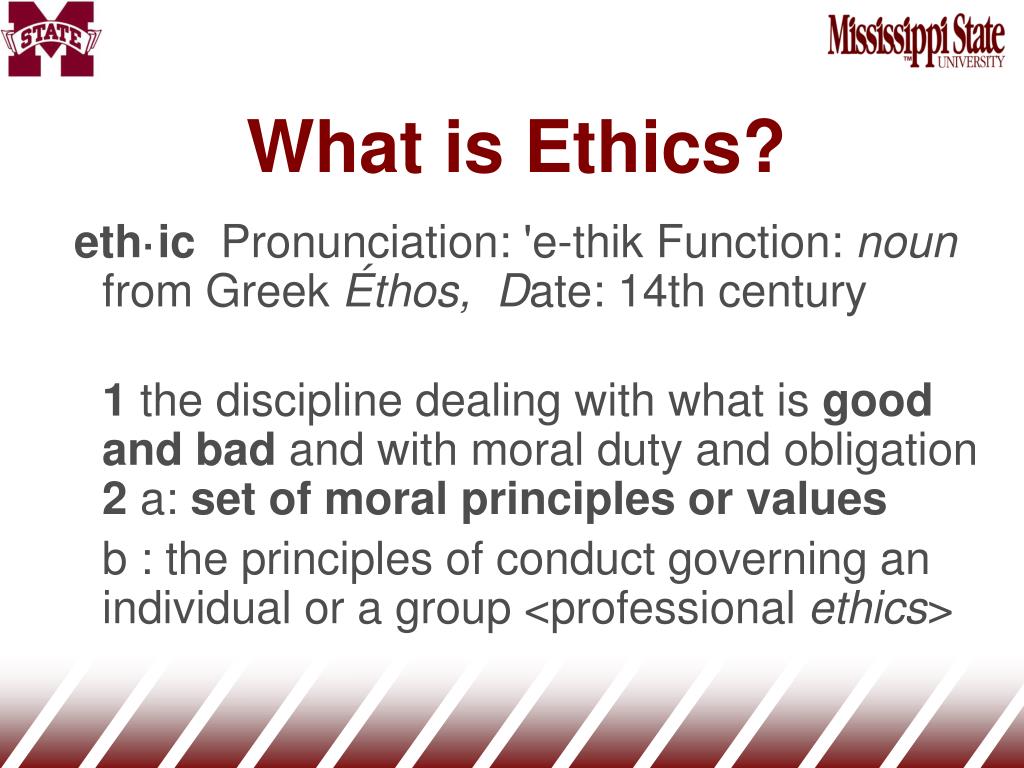 STATE

Mississippi State UNIVERSITY

What is Ethics?

eth·ic Pronunciation: 'e-thik Function: noun from Greek Éthos, Date: 14th century

1 the discipline dealing with what is good and bad and with moral duty and obligation
2 a: set of moral principles or values

b : the principles of conduct governing an individual or a group <professional ethics>